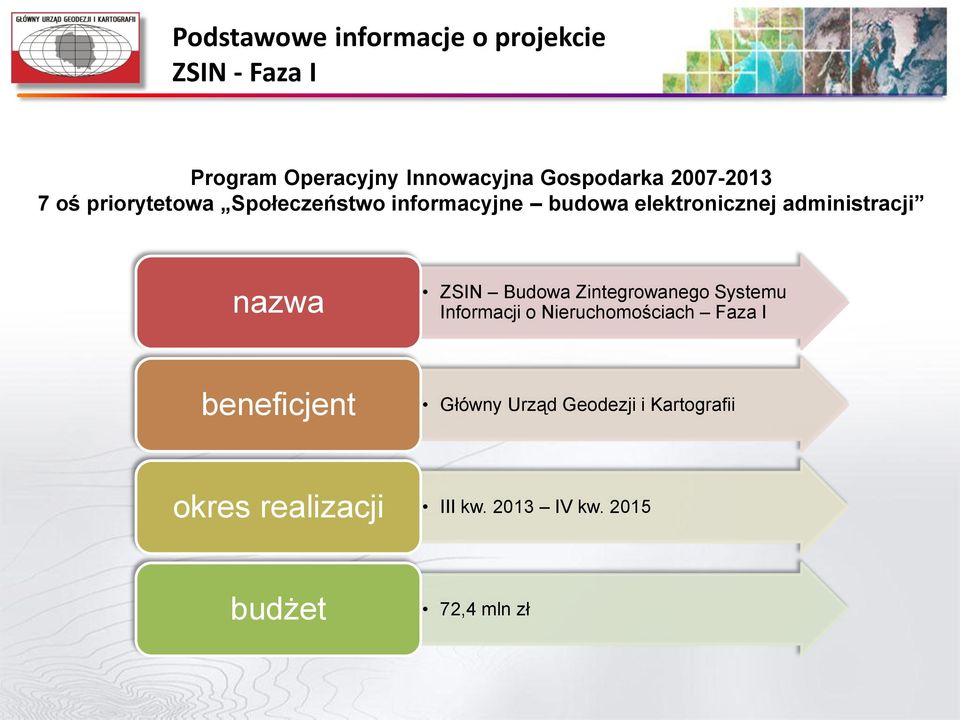 GŁÓWNY URZĄD GEODEZJI I KARTOGRAFII

Podstawowe informacje o projekcie
ZSIN - Faza I

Program Operacyjny Innowacyjna Gospodarka 2007-2013
7 oś priorytetowa „Społeczeństwo informacyjne – budowa elektronicznej administracji”

nazwa
• ZSIN – Budowa Zintegrowanego Systemu Informacji o Nieruchomościach – Faza I

beneficjent
• Główny Urząd Geodezji i Kartografii

okres realizacji
• III kw. 2013 – IV kw. 2015

budżet
• 72,4 mln zł